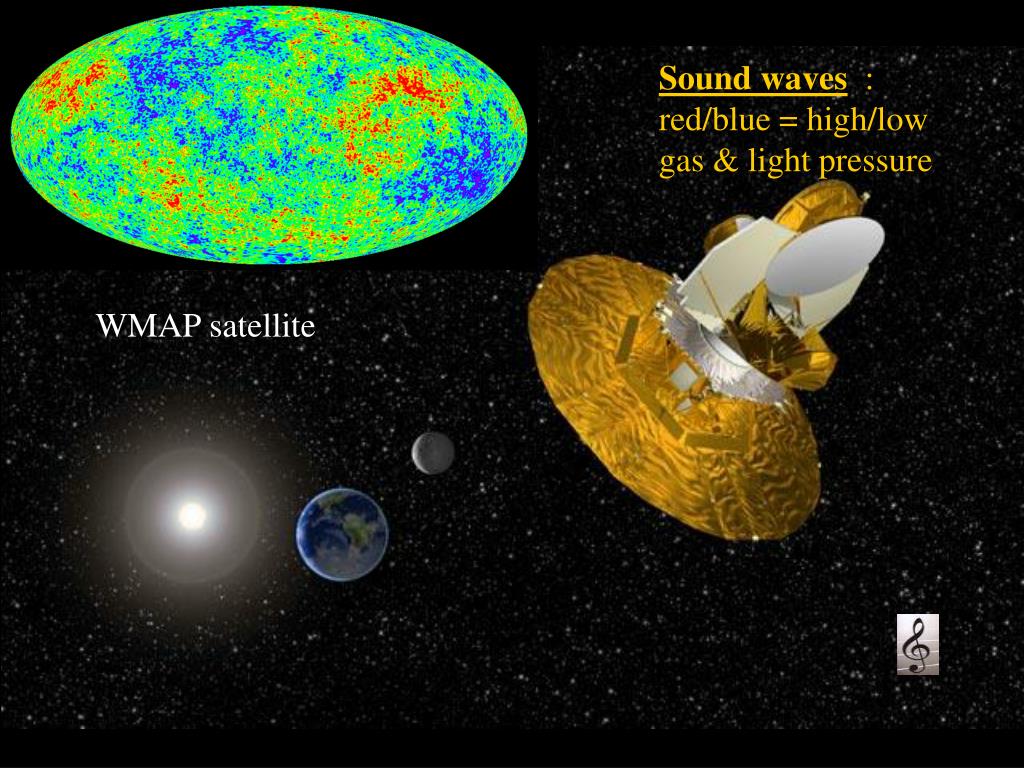 Sound waves :
red/blue = high/low
gas & light pressure

WMAP satellite